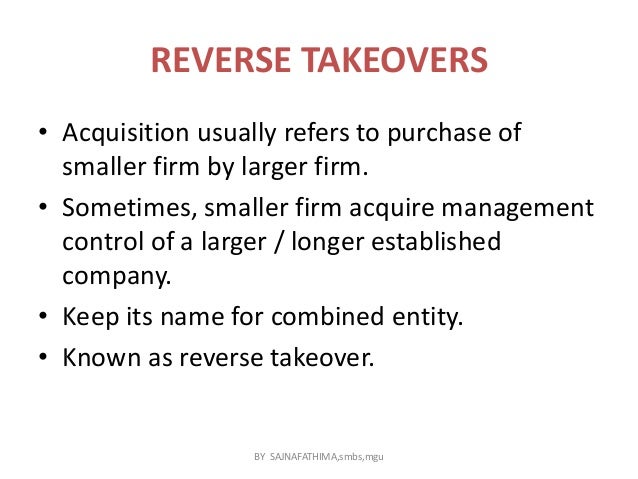 REVERSE TAKEOVERS

• Acquisition usually refers to purchase of smaller firm by larger firm.

• Sometimes, smaller firm acquire management control of a larger / longer established company.

• Keep its name for combined entity.

• Known as reverse takeover.

BY SAJNAFATHIMA,smbs,mgu